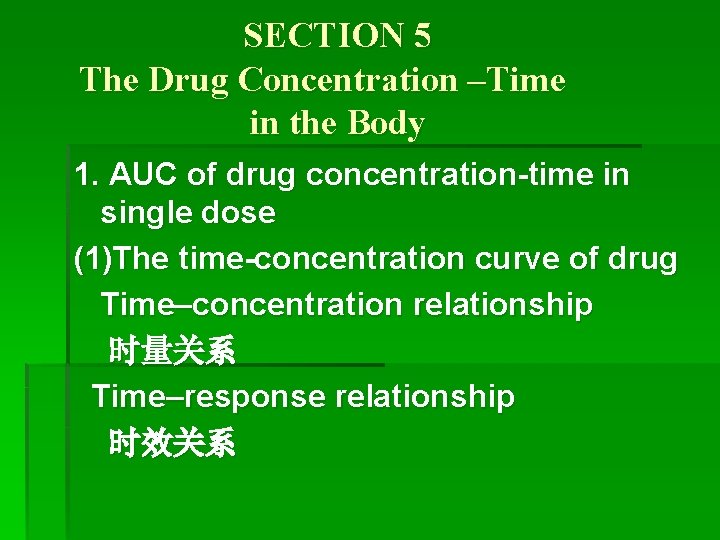 SECTION 5
The Drug Concentration –Time in the Body

1. AUC of drug concentration-time in single dose

(1)The time-concentration curve of drug

Time–concentration relationship

时量关系

Time–response relationship

时效关系